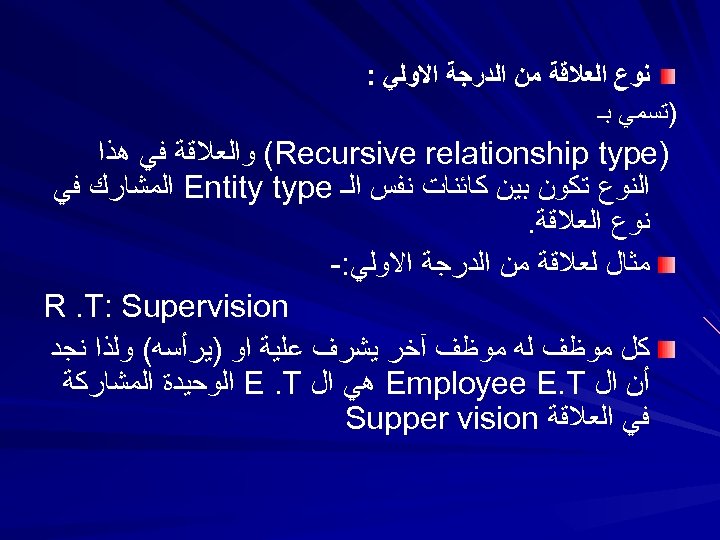 نوع العلاقة من الدرجة الاولي :

(تسمي بـ

(Recursive relationship type) والعلاقة في هذا النوع تكون بين كائنات نفس الـ Entity type المشارك في نوع العلاقة.

مثال لعلاقة من الدرجة الاولي:-

R .T: Supervision

كل موظف له موظف آخر يشرف علية او (يرأسه) ولذا نجد أن ال Employee E.T هي ال E .T الوحيدة المشاركة في العلاقة Supper vision